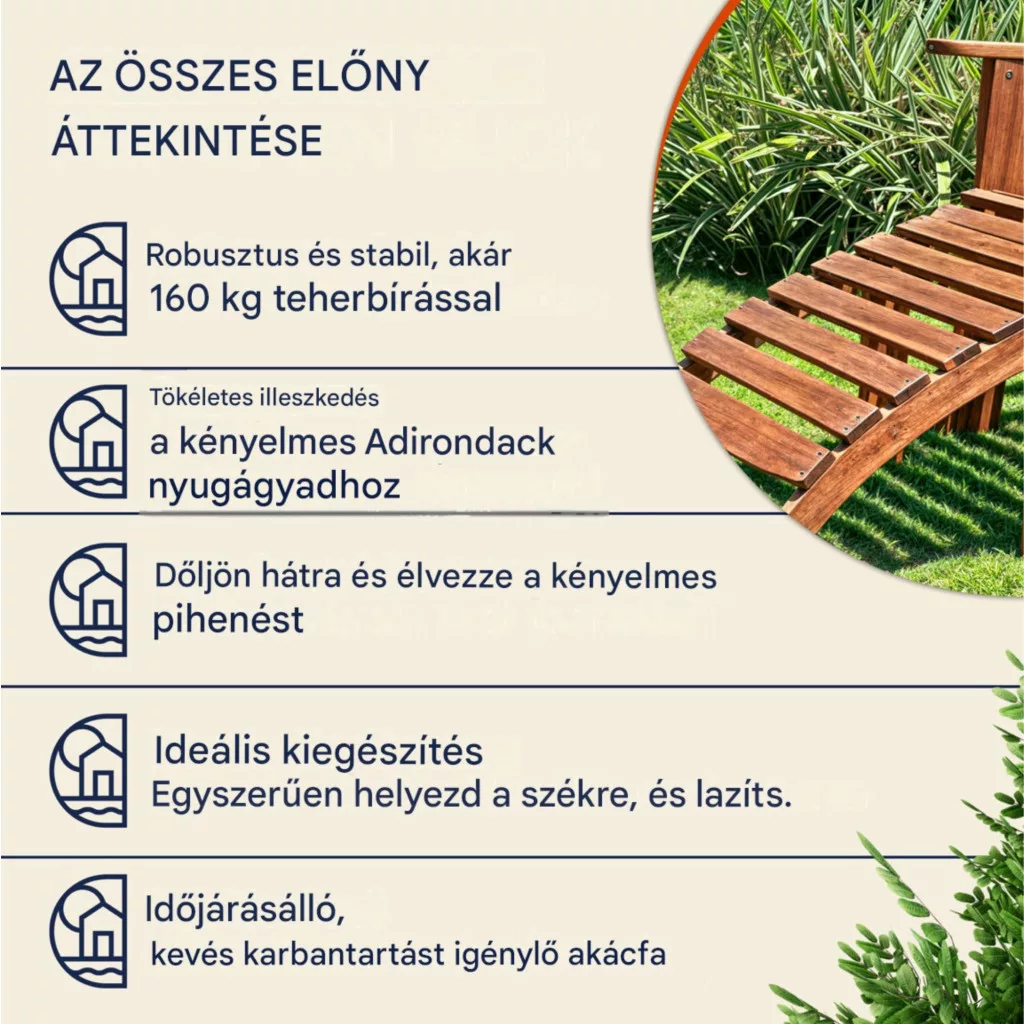 AZ ÖSSZES ELŐNY ÁTTEKINTÉSE

Robusztus és stabil, akár 160 kg teherbírással

Tökéletes illeszkedés
a kényelmes Adirondack nyugágyadhoz

Dőljön hátra és élvezze a kényelmes pihenést

Ideális kiegészítés
Egyszerűen helyezd a székre, és lazíts.

Időjárásálló,
kevés karbantartást igénylő akácfa